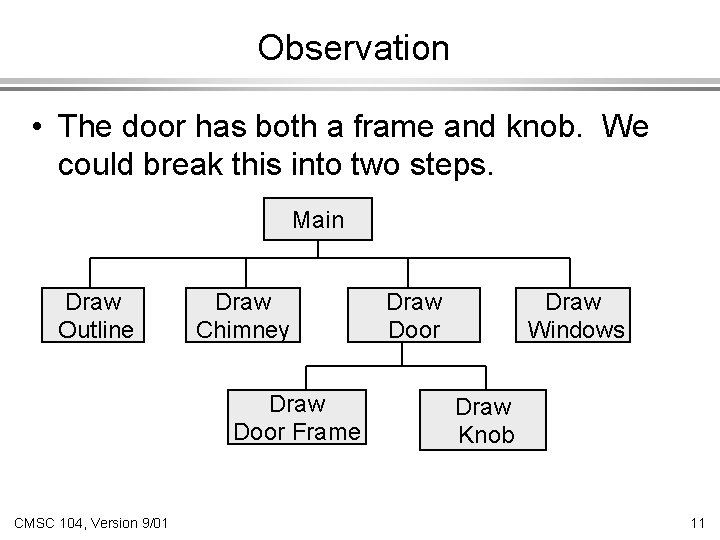 Observation

• The door has both a frame and knob. We could break this into two steps.

Main

Draw Outline

Draw Chimney

Draw Door

Draw Windows

Draw Door Frame

Draw Knob

CMSC 104, Version 9/01

11